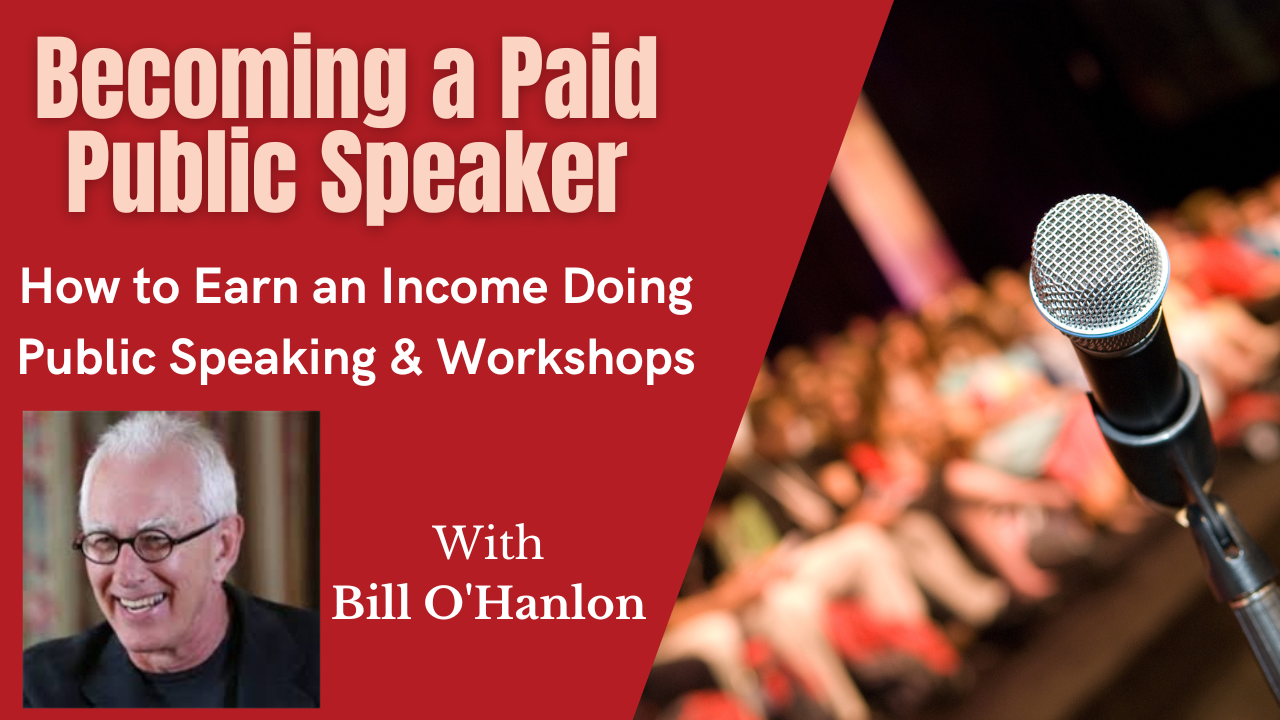 Becoming a Paid Public Speaker

How to Earn an Income Doing Public Speaking & Workshops

With
Bill O'Hanlon